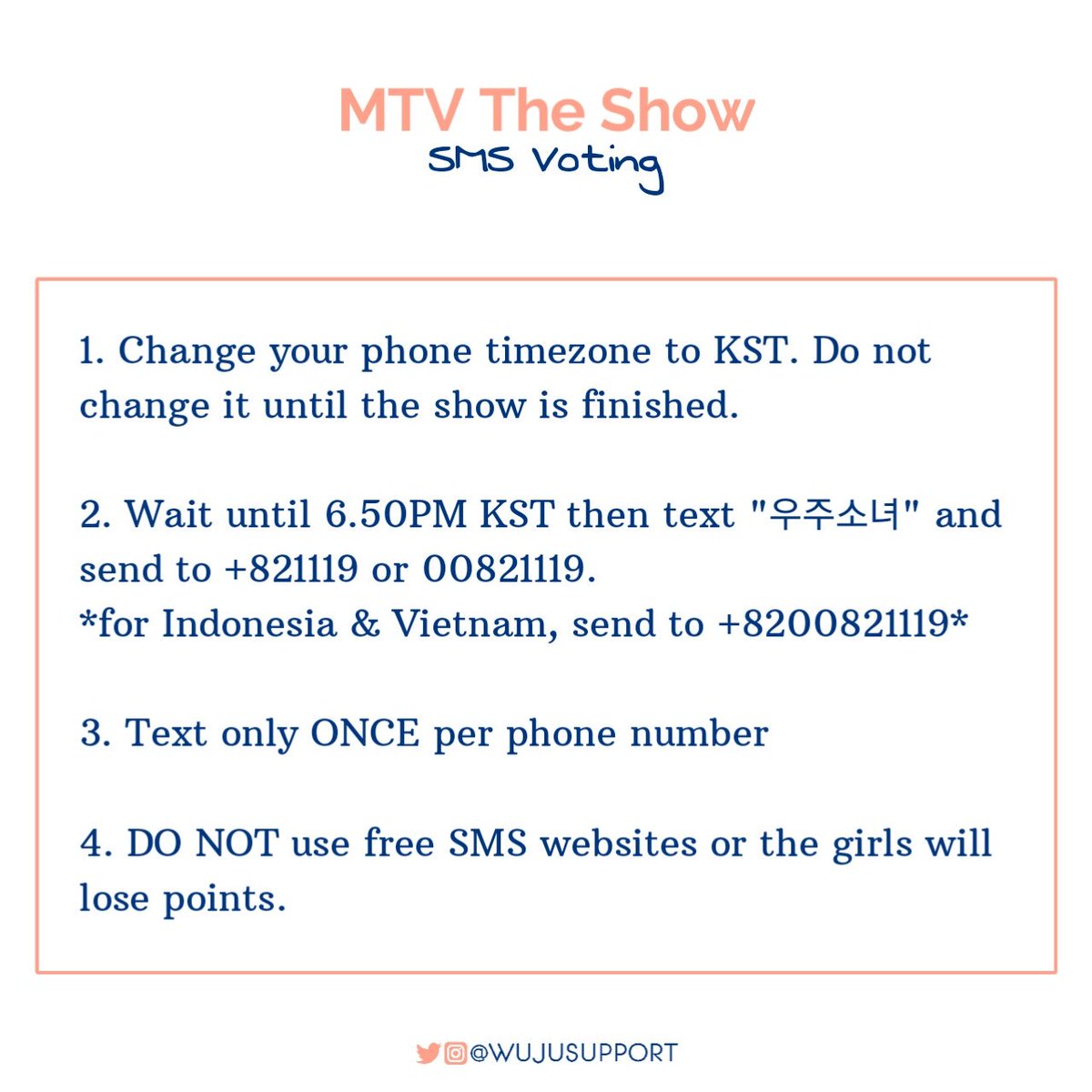 MTV The Show
SMS Voting

1. Change your phone timezone to KST. Do not change it until the show is finished.

2. Wait until 6.50PM KST then text "우주소녀" and send to +821119 or 00821119.
*for Indonesia & Vietnam, send to +8200821119*

3. Text only ONCE per phone number

4. DO NOT use free SMS websites or the girls will lose points.

@WUJUSUPPORT